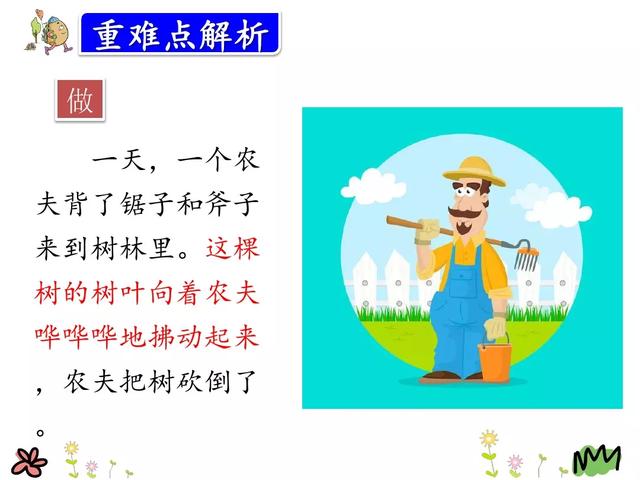 重难点解析

做

一天，一个农夫背了锯子和斧子来到树林里。这棵树的树叶向着农夫哗哗哗地拂动起来，农夫把树砍倒了。